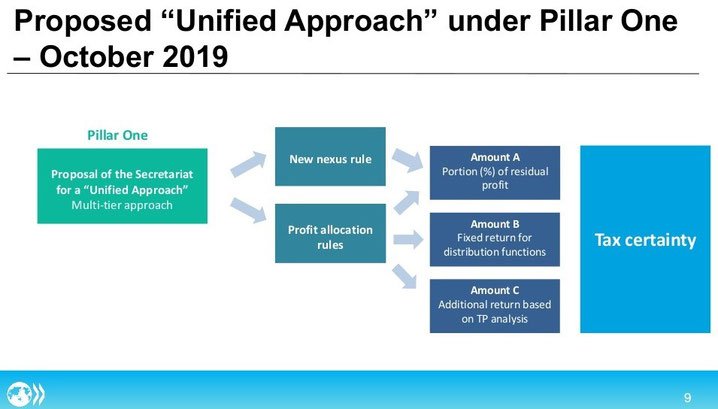 Proposed “Unified Approach” under Pillar One – October 2019

Pillar One

Proposal of the Secretariat for a “Unified Approach”
Multi-tier approach

New nexus rule

Profit allocation rules

Amount A
Portion (%) of residual profit

Amount B
Fixed return for distribution functions

Amount C
Additional return based on TP analysis

Tax certainty

9